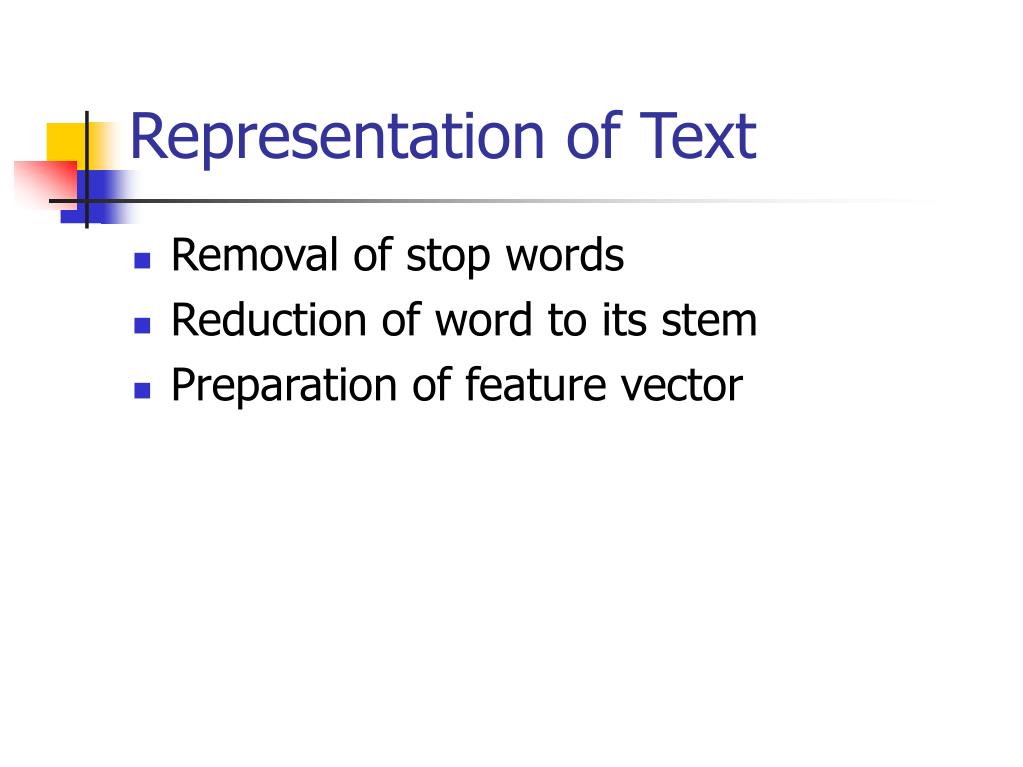 Representation of Text

- Removal of stop words
- Reduction of word to its stem
- Preparation of feature vector